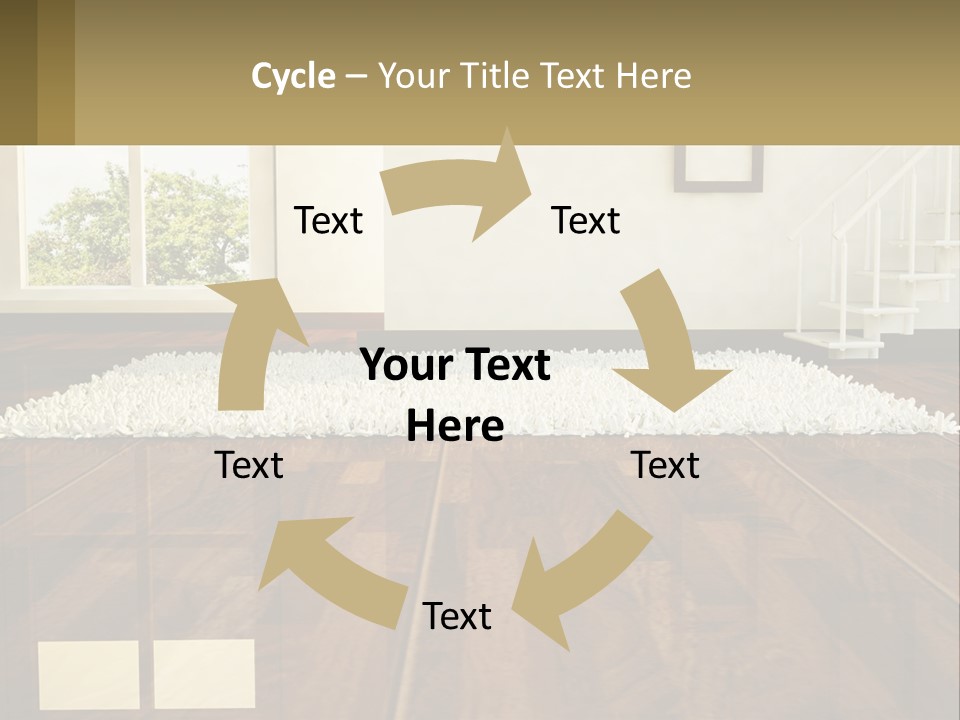 Cycle – Your Title Text Here

Text

Text

Your Text Here

Text

Text

Text